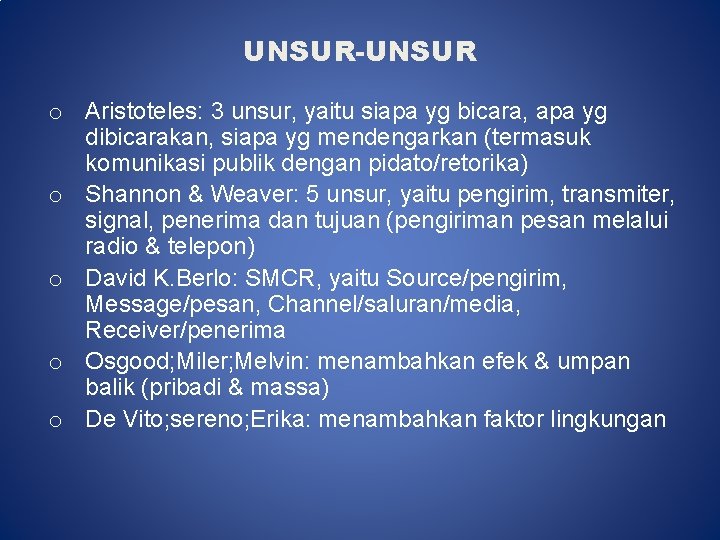 UNSUR-UNSUR

o Aristoteles: 3 unsur, yaitu siapa yg bicara, apa yg dibicarakan, siapa yg mendengarkan (termasuk komunikasi publik dengan pidato/retorika)

o Shannon & Weaver: 5 unsur, yaitu pengirim, transmiter, signal, penerima dan tujuan (pengiriman pesan melalui radio & telepon)

o David K.Berlo: SMCR, yaitu Source/pengirim, Message/pesan, Channel/saluran/media, Receiver/penerima

o Osgood;Miler;Melvin: menambahkan efek & umpan balik (pribadi & massa)

o De Vito;sereno;Erika: menambahkan faktor lingkungan